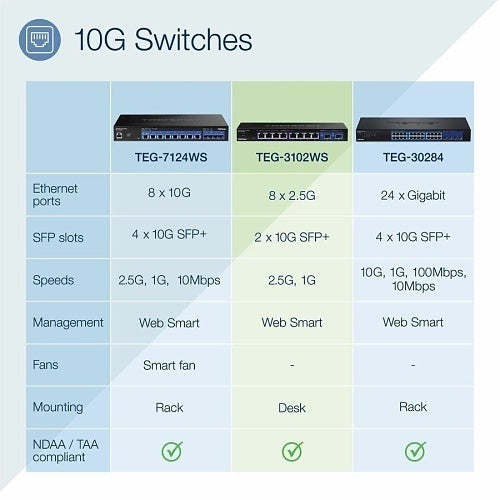 10G Switches

| | TEG-7124WS | TEG-3102WS | TEG-30284 |
|---|---|---|---|
| Ethernet ports | 8 x 10G | 8 x 2.5G | 24 x Gigabit |
| SFP slots | 4 x 10G SFP+ | 2 x 10G SFP+ | 4 x 10G SFP+ |
| Speeds | 2.5G, 1G, 10Mbps | 2.5G, 1G | 10G, 1G, 100Mbps, 10Mbps |
| Management | Web Smart | Web Smart | Web Smart |
| Fans | Smart fan | - | - |
| Mounting | Rack | Desk | Rack |
| NDAA / TAA compliant | ✓ | ✓ | ✓ |